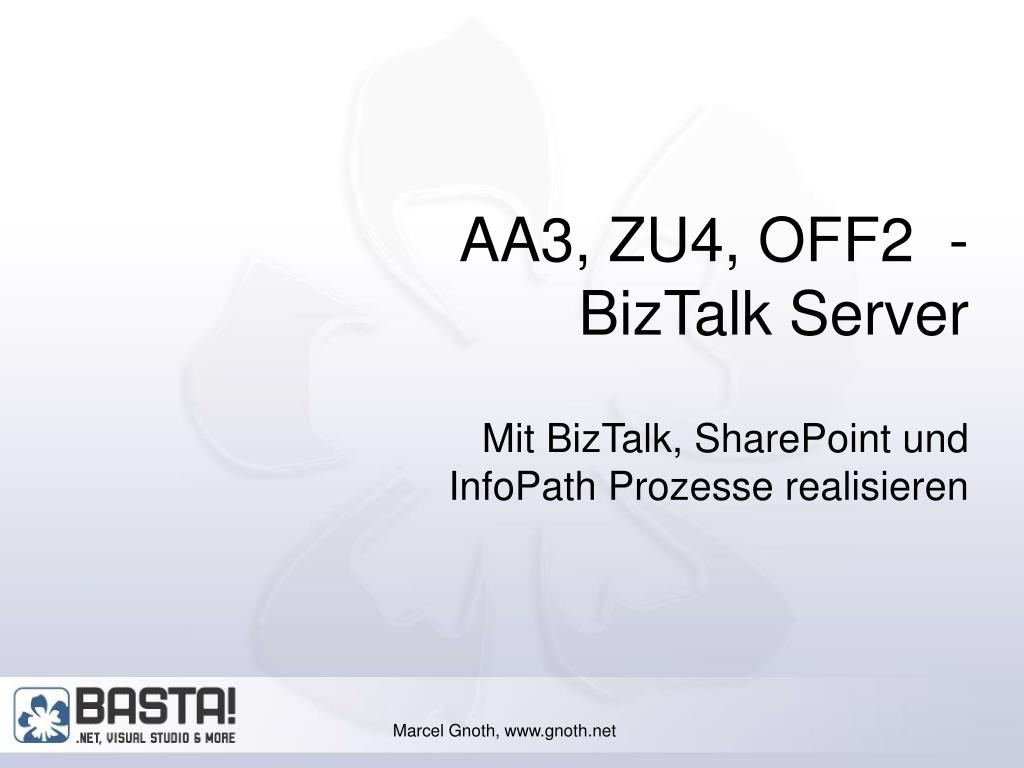 AA3, ZU4, OFF2 - BizTalk Server

Mit BizTalk, SharePoint und InfoPath Prozesse realisieren

BASTA!
.NET, VISUAL STUDIO & MORE

Marcel Gnoth, www.gnoth.net